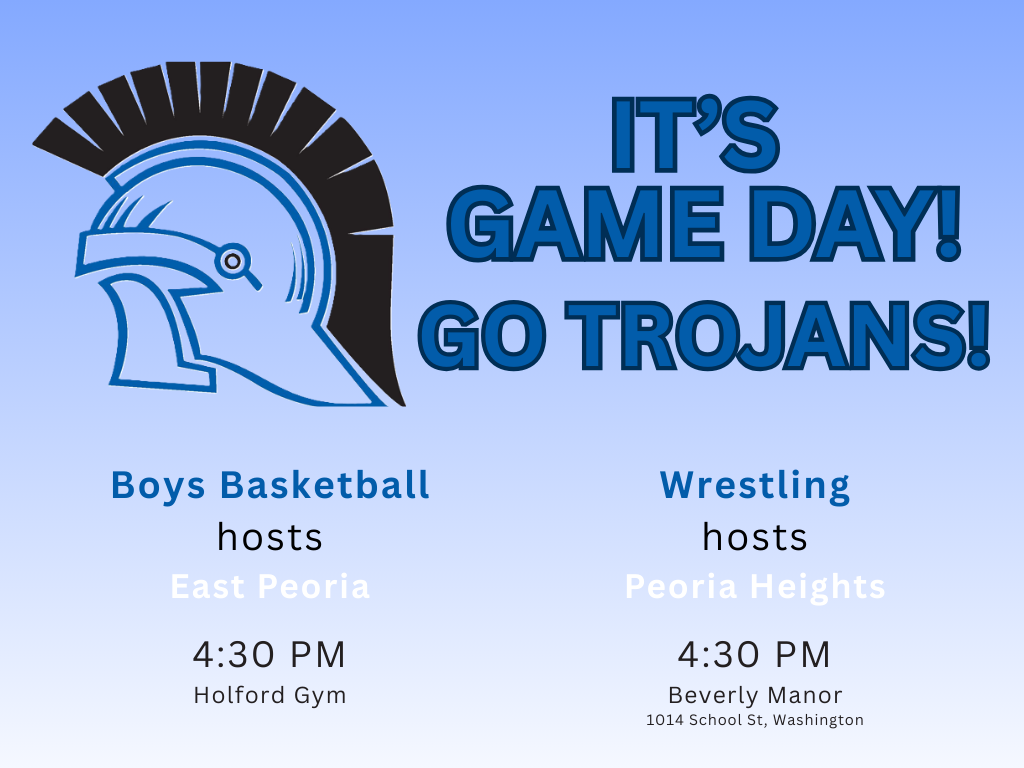 IT'S GAME DAY! GO TROJANS!

Boys Basketball
hosts
East Peoria

4:30 PM
Holford Gym

Wrestling
hosts
Peoria Heights

4:30 PM
Beverly Manor
1014 School St, Washington